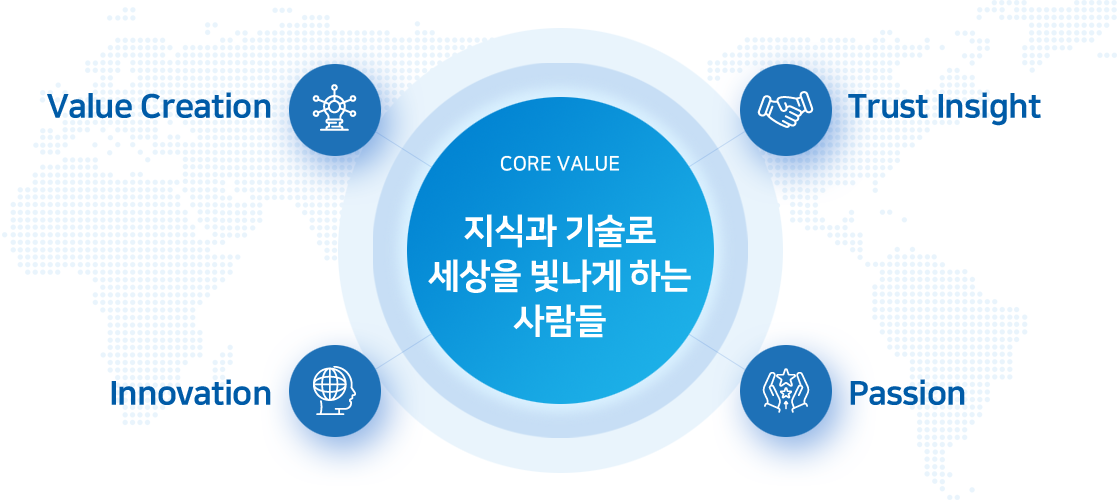 Value Creation

Trust Insight

CORE VALUE

지식과 기술로 세상을 빛나게 하는 사람들

Innovation

Passion